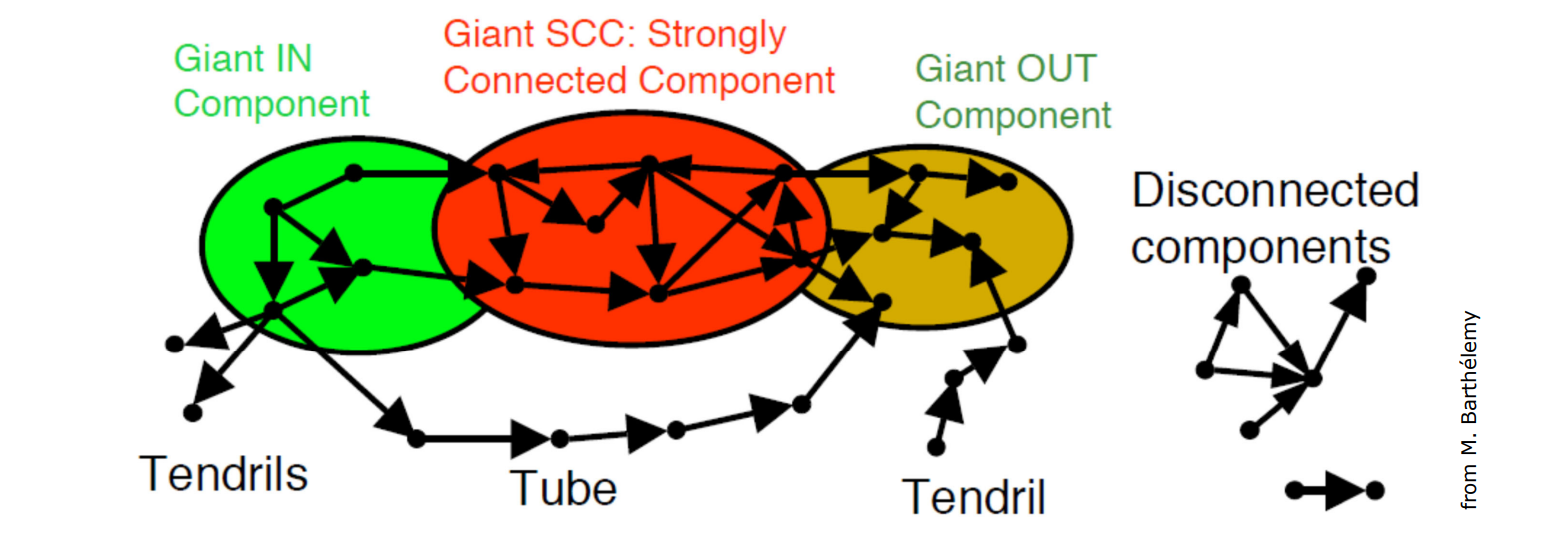 Giant IN Component

Giant SCC: Strongly Connected Component

Giant OUT Component

Disconnected components

Tendrils

Tube

Tendril

from M. Barthélemy